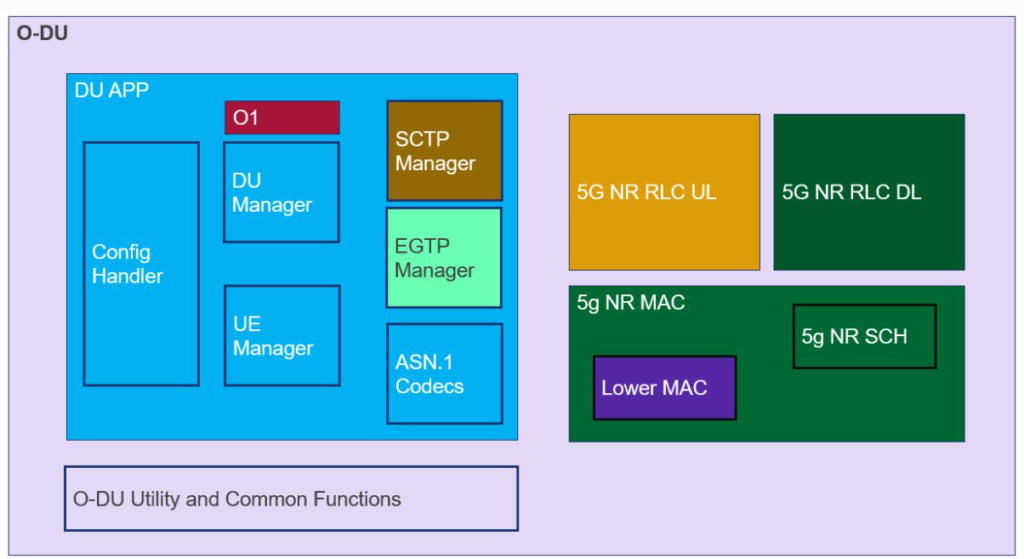 O-DU

DU APP

O1

Config Handler

DU Manager

UE Manager

SCTP Manager

EGTP Manager

ASN.1 Codecs

5G NR RLC UL

5G NR RLC DL

5g NR MAC

5g NR SCH

Lower MAC

O-DU Utility and Common Functions